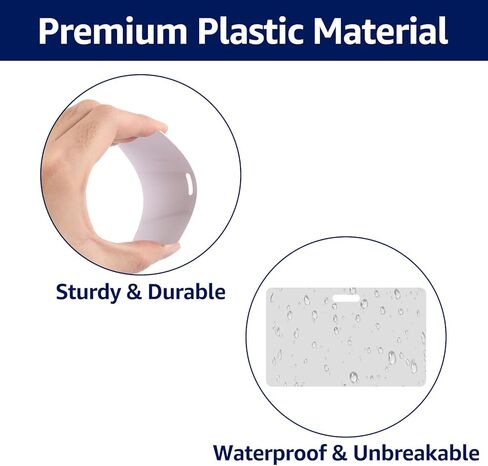 Premium Plastic Material

Sturdy & Durable

Waterproof & Unbreakable